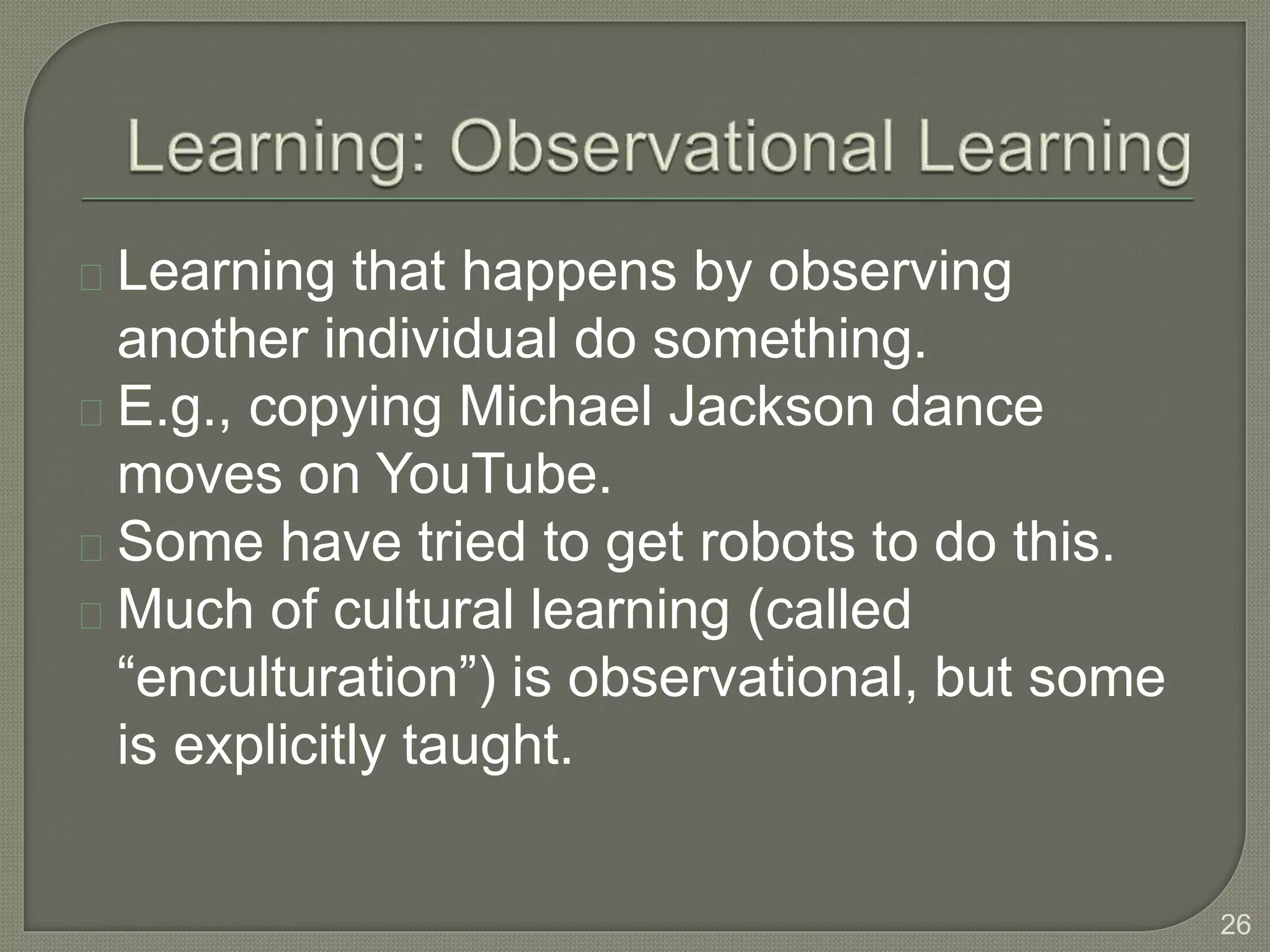 Learning: Observational Learning

Learning that happens by observing another individual do something.
E.g., copying Michael Jackson dance moves on YouTube.
Some have tried to get robots to do this.
Much of cultural learning (called “enculturation”) is observational, but some is explicitly taught.

26